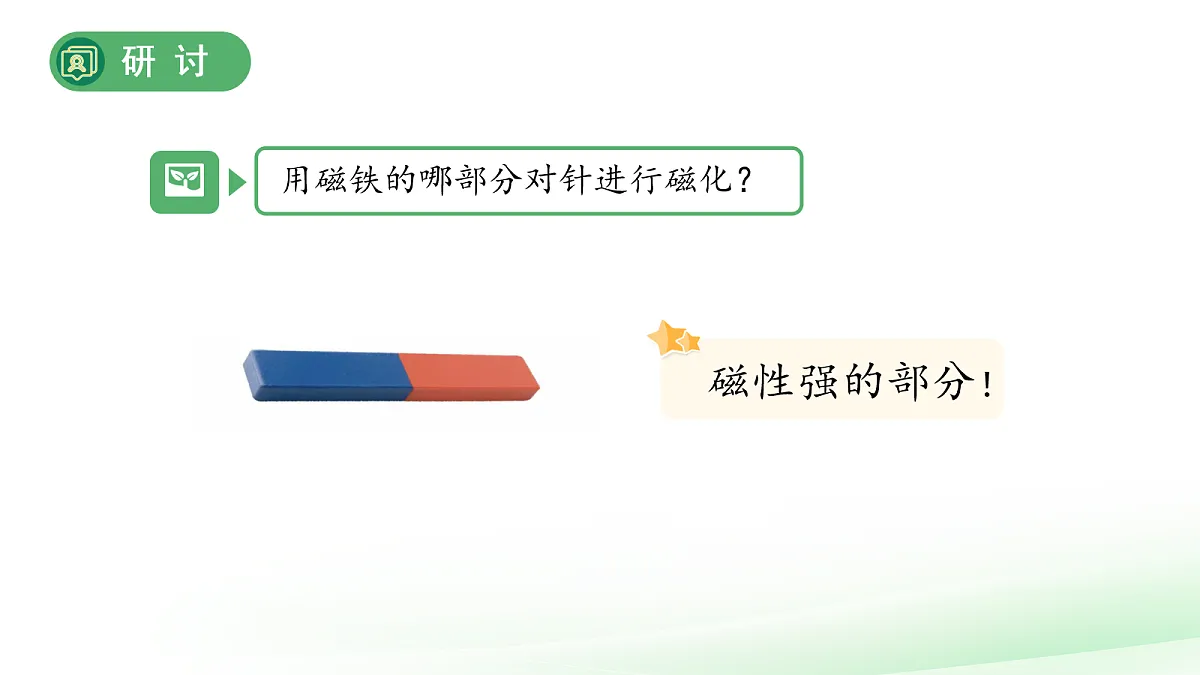 研讨

用磁铁的哪部分对针进行磁化？

磁性强的部分！